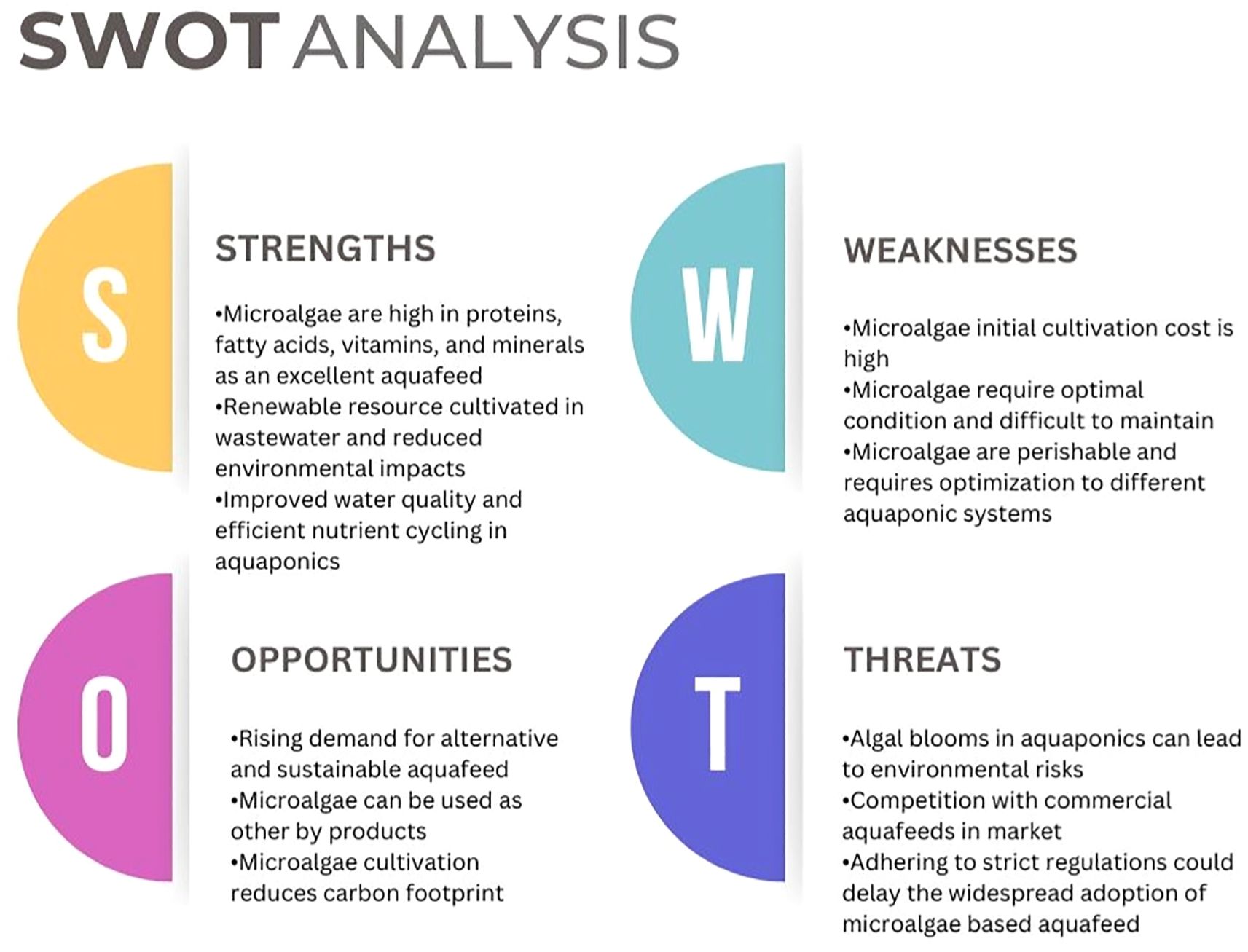 SWOT ANALYSIS

S

STRENGTHS

•Microalgae are high in proteins, fatty acids, vitamins, and minerals as an excellent aquafeed
•Renewable resource cultivated in wastewater and reduced environmental impacts
•Improved water quality and efficient nutrient cycling in aquaponics

W

WEAKNESSES

•Microalgae initial cultivation cost is high
•Microalgae require optimal condition and difficult to maintain
•Microalgae are perishable and requires optimization to different aquaponic systems

O

OPPORTUNITIES

•Rising demand for alternative and sustainable aquafeed
•Microalgae can be used as other by products
•Microalgae cultivation reduces carbon footprint

T

THREATS

•Algal blooms in aquaponics can lead to environmental risks
•Competition with commercial aquafeeds in market
•Adhering to strict regulations could delay the widespread adoption of microalgae based aquafeed